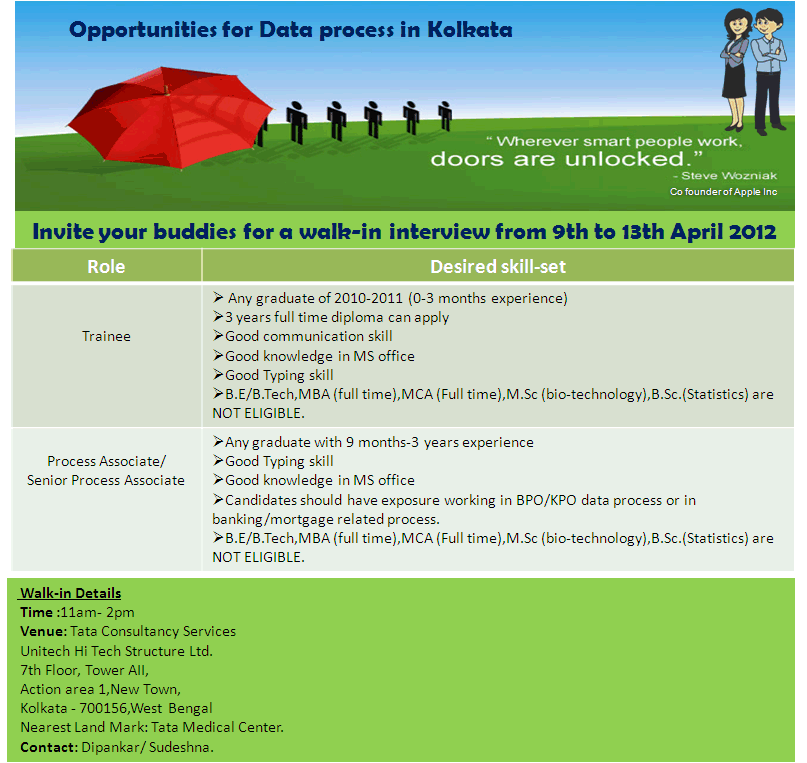 Opportunities for Data process in Kolkata

" Wherever smart people work, doors are unlocked."
- Steve Wozniak
Co founder of Apple Inc

Invite your buddies for a walk-in interview from 9th to 13th April 2012

| Role | Desired skill-set |
|---|---|
| Trainee | ➢ Any graduate of 2010-2011 (0-3 months experience) ➢3 years full time diploma can apply ➢Good communication skill ➢Good knowledge in MS office ➢Good Typing skill ➢B.E/B.Tech,MBA (full time),MCA (Full time),M.Sc (bio-technology),B.Sc.(Statistics) are NOT ELIGIBLE. |
| Process Associate/ Senior Process Associate | ➢Any graduate with 9 months-3 years experience ➢Good Typing skill ➢Good knowledge in MS office ➢Candidates should have exposure working in BPO/KPO data process or in banking/mortgage related process. ➢B.E/B.Tech,MBA (full time),MCA (Full time),M.Sc (bio-technology),B.Sc.(Statistics) are NOT ELIGIBLE. |

Walk-in Details
Time :11am- 2pm
Venue: Tata Consultancy Services
Unitech Hi Tech Structure Ltd.
7th Floor, Tower AII,
Action area 1,New Town,
Kolkata - 700156,West Bengal
Nearest Land Mark: Tata Medical Center.
Contact: Dipankar/ Sudeshna.